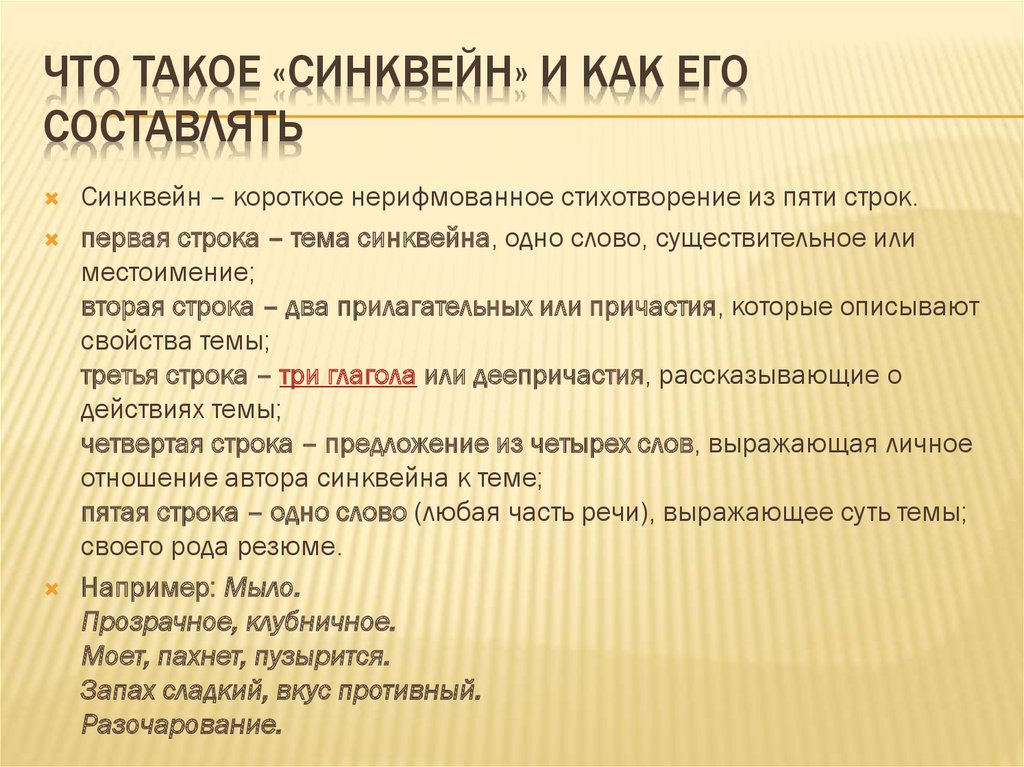 ЧТО ТАКОЕ «СИНКВЕЙН» И КАК ЕГО СОСТАВЛЯТЬ

Синквейн – короткое нерифмованное стихотворение из пяти строк.

первая строка – тема синквейна, одно слово, существительное или местоимение;
вторая строка – два прилагательных или причастия, которые описывают свойства темы;
третья строка – три глагола или деепричастия, рассказывающие о действиях темы;
четвертая строка – предложение из четырех слов, выражающая личное отношение автора синквейна к теме;
пятая строка – одно слово (любая часть речи), выражающее суть темы; своего рода резюме.

Например: Мыло.
Прозрачное, клубничное.
Моет, пахнет, пузырится.
Запах сладкий, вкус противный.
Разочарование.